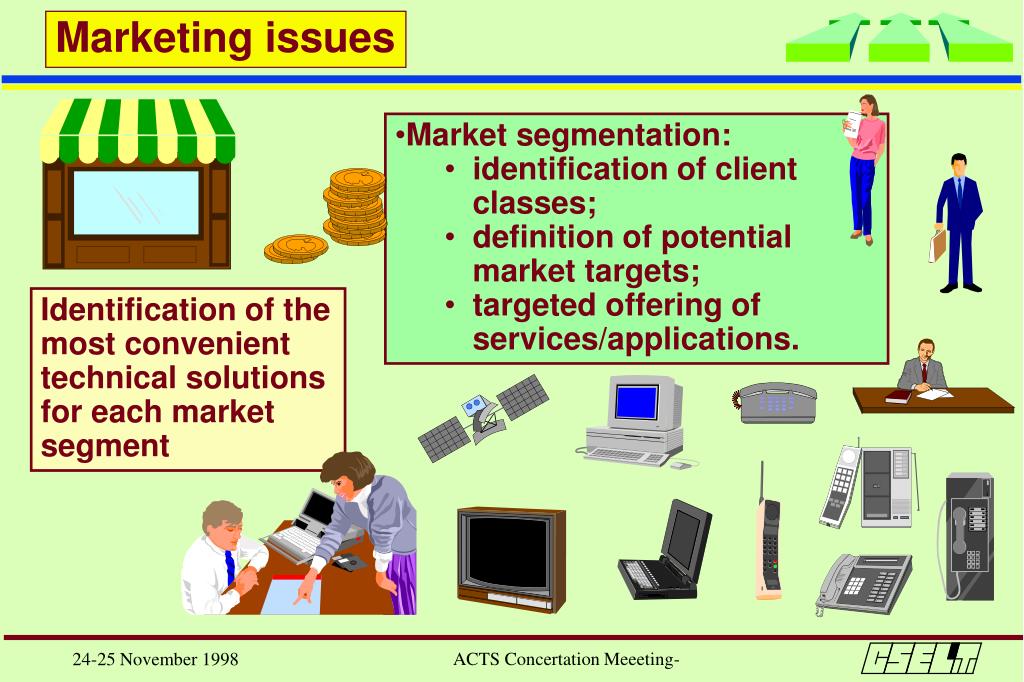 Marketing issues

•Market segmentation:
• identification of client classes;
• definition of potential market targets;
• targeted offering of services/applications.

Identification of the most convenient technical solutions for each market segment

24-25 November 1998

ACTS Concertation Meeeting-

CSELT